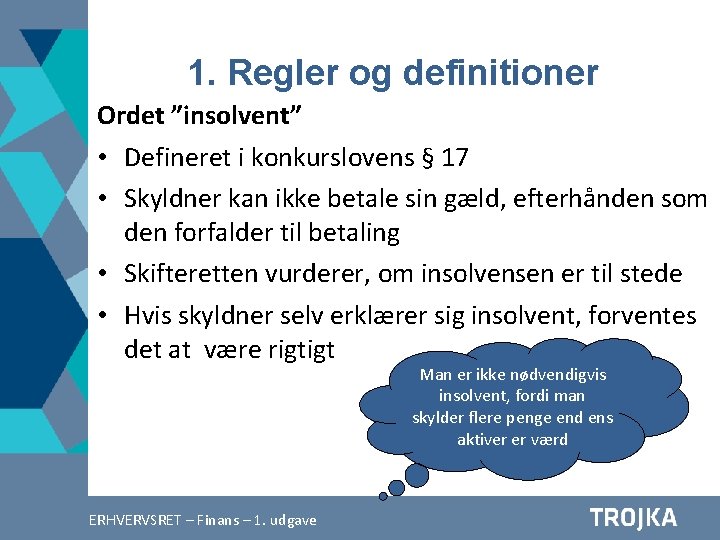 1. Regler og definitioner

Ordet ”insolvent”

• Defineret i konkurslovens § 17
• Skyldner kan ikke betale sin gæld, efterhånden som den forfalder til betaling
• Skifteretten vurderer, om insolvensen er til stede
• Hvis skyldner selv erklærer sig insolvent, forventes det at være rigtigt

Man er ikke nødvendigvis insolvent, fordi man skylder flere penge end ens aktiver er værd

ERHVERVSRET – Finans – 1. udgave

TROJKA